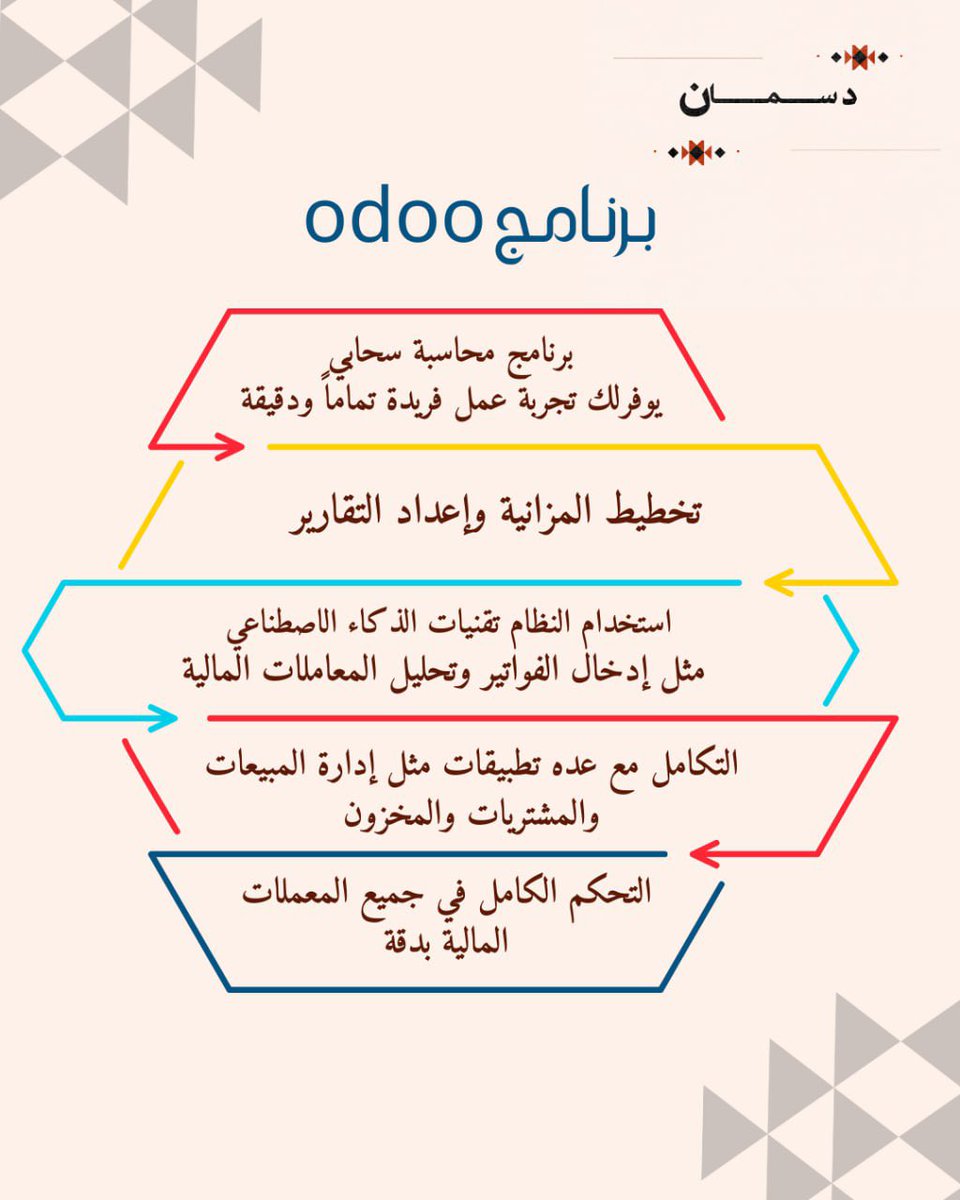 دسمان

برنامج odoo

برنامج محاسبة سحابي
يوفرلك تجربة عمل فريدة تماماً ودقيقة

تخطيط المزانية وإعداد التقارير

استخدام النظام تقنيات الذكاء الاصطناعي
مثل إدخال الفواتير وتحليل المعاملات المالية

التكامل مع عده تطبيقات مثل إدارة المبيعات
والمشتريات والمخزون

التحكم الكامل في جميع المعملات
المالية بدقة